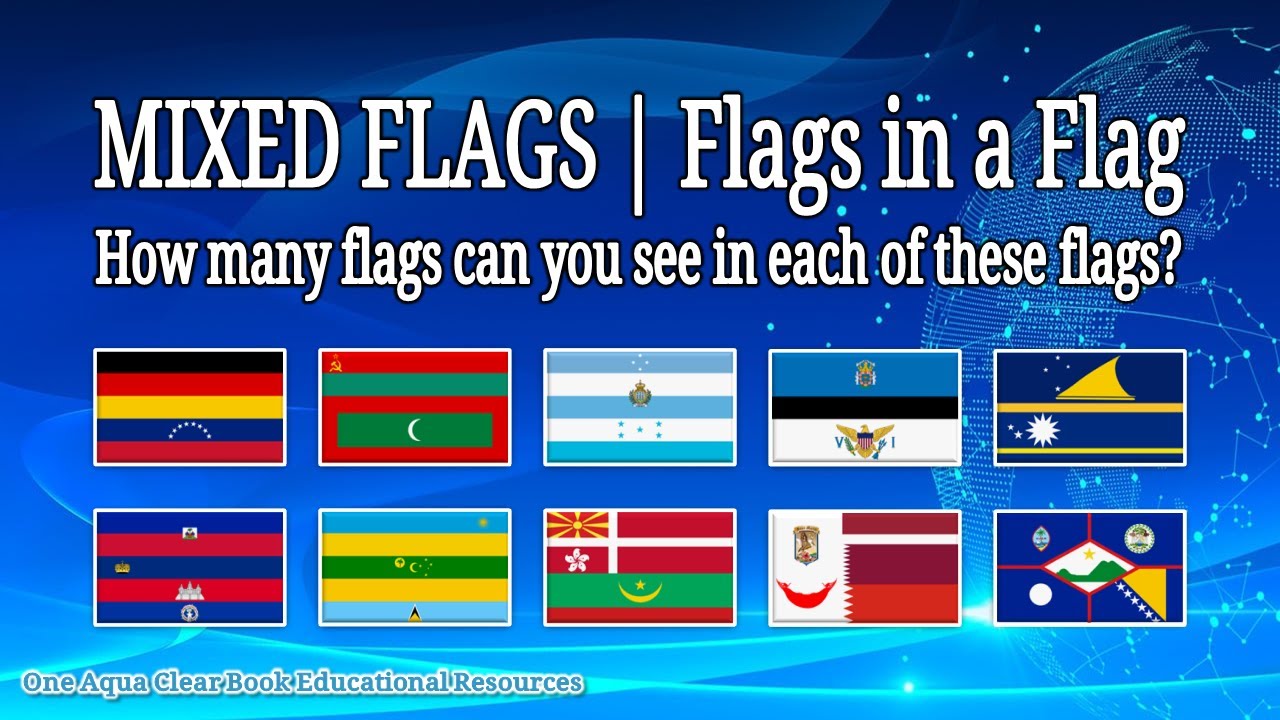 MIXED FLAGS | Flags in a Flag

How many flags can you see in each of these flags?

V I

One Aqua Clear Book Educational Resources